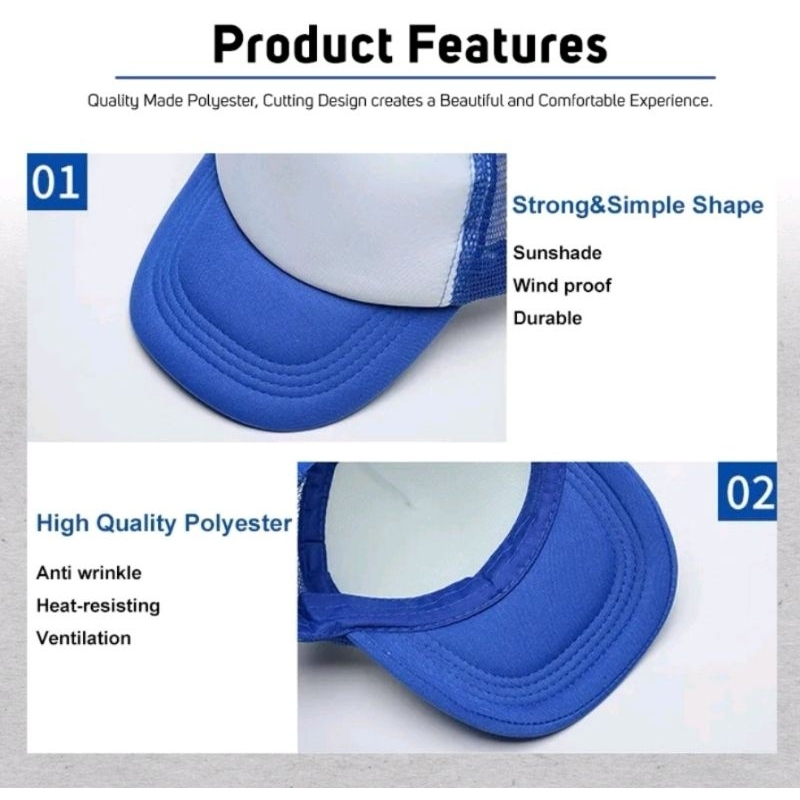 Product Features

Quality Made Polyester, Cutting Design creates a Beautiful and Comfortable Experience.

01

Strong&Simple Shape

Sunshade
Wind proof
Durable

02

High Quality Polyester

Anti wrinkle
Heat-resisting
Ventilation